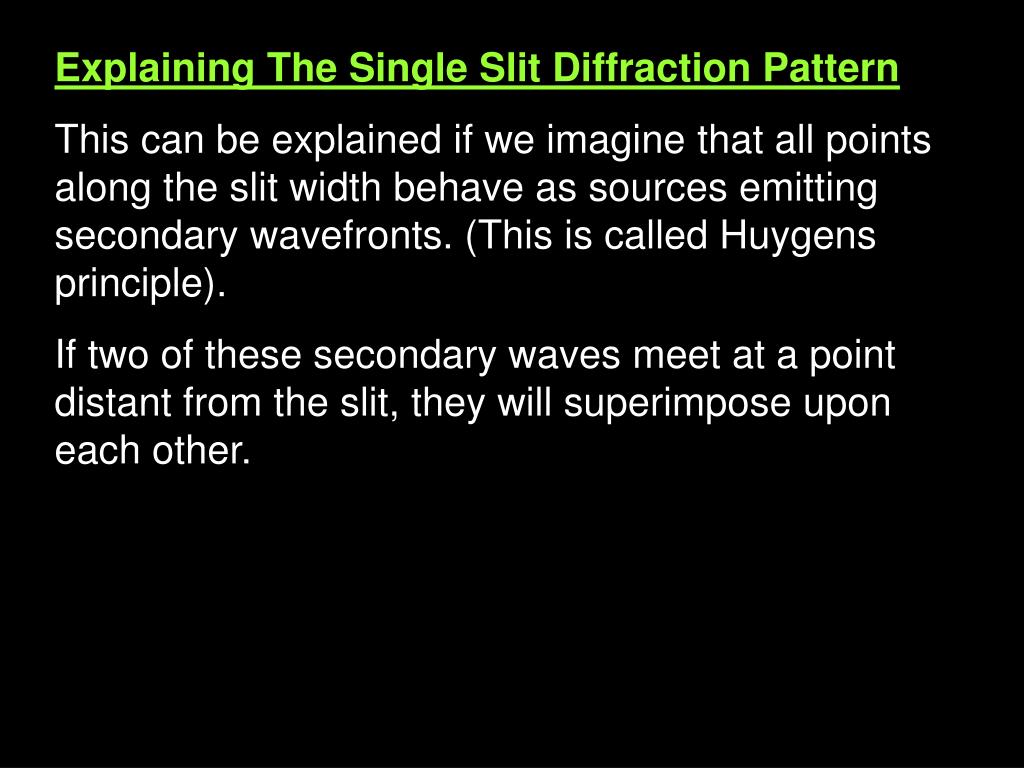 Explaining The Single Slit Diffraction Pattern

This can be explained if we imagine that all points along the slit width behave as sources emitting secondary wavefronts. (This is called Huygens principle).

If two of these secondary waves meet at a point distant from the slit, they will superimpose upon each other.